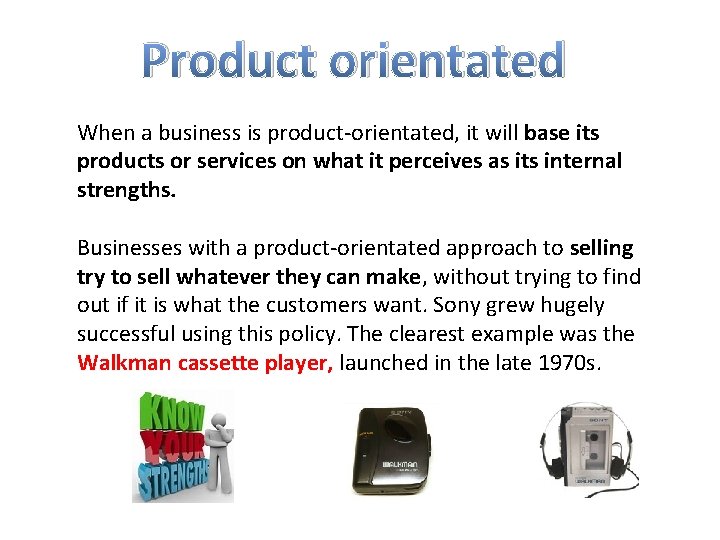 Product orientated

When a business is product-orientated, it will base its products or services on what it perceives as its internal strengths.

Businesses with a product-orientated approach to selling try to sell whatever they can make, without trying to find out if it is what the customers want. Sony grew hugely successful using this policy. The clearest example was the Walkman cassette player, launched in the late 1970s.

KNOW YOUR STRENGTHS

SONY

WALKMAN

SONY